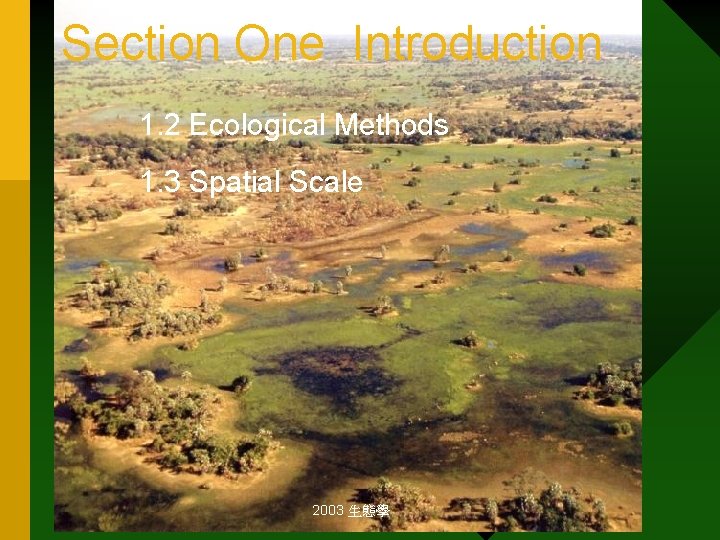 Section One Introduction

1.2 Ecological Methods

1.3 Spatial Scale

2003 生態學